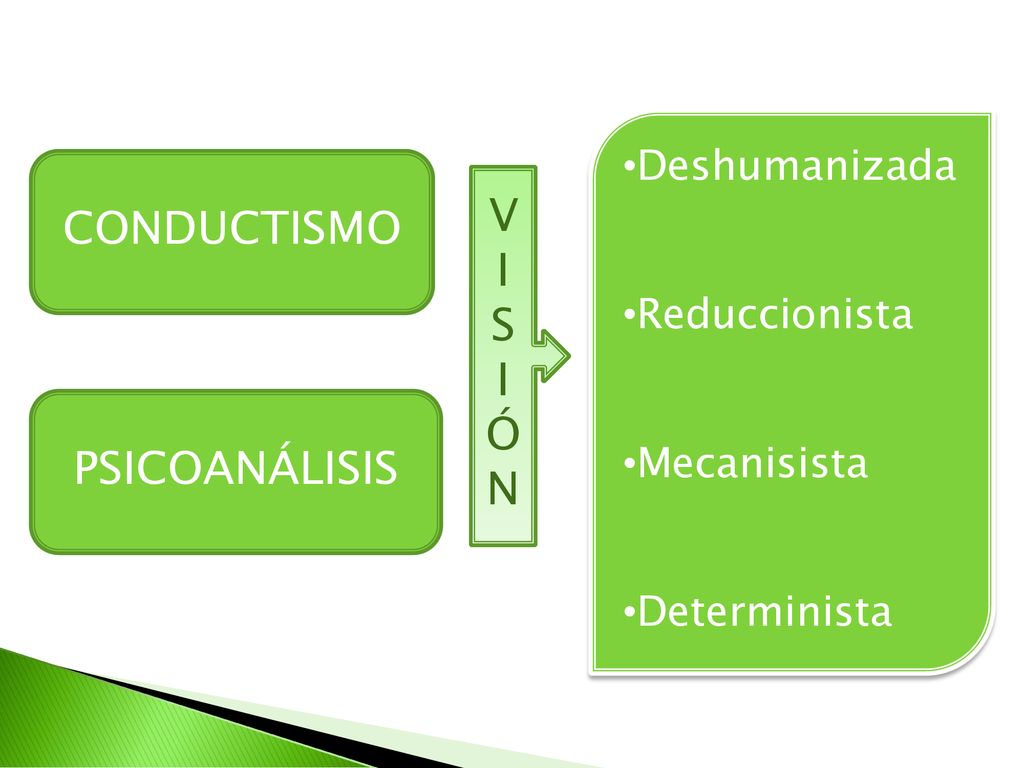 CONDUCTISMO

PSICOANÁLISIS

VISIÓN

•Deshumanizada

•Reduccionista

•Mecanisista

•Determinista